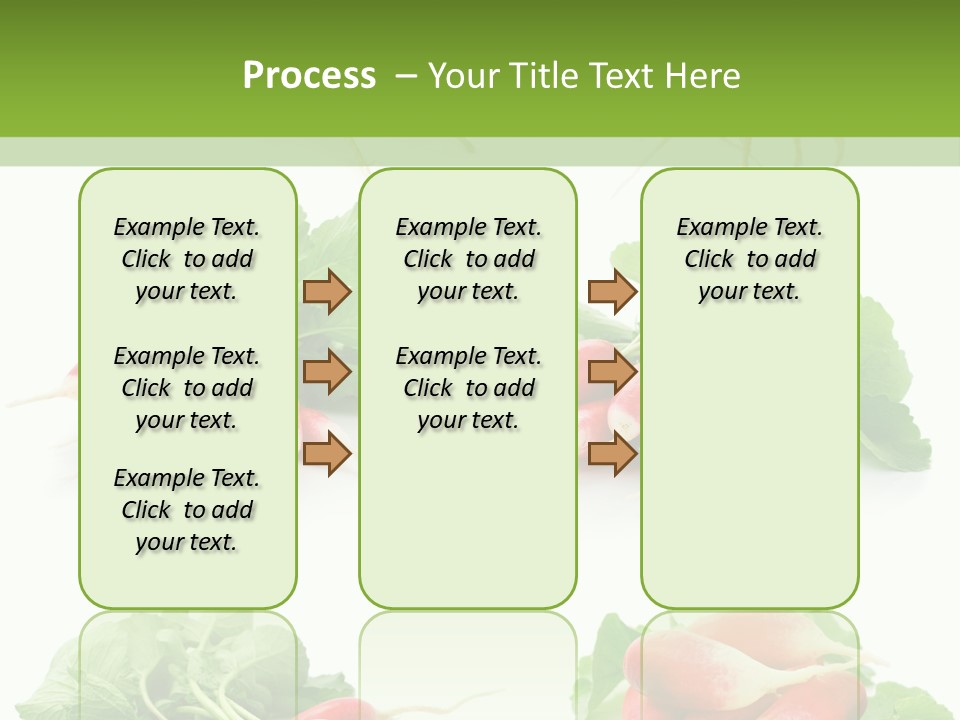 Process – Your Title Text Here

Example Text. Click to add your text.

Example Text. Click to add your text.

Example Text. Click to add your text.

Example Text. Click to add your text.

Example Text. Click to add your text.

Example Text. Click to add your text.